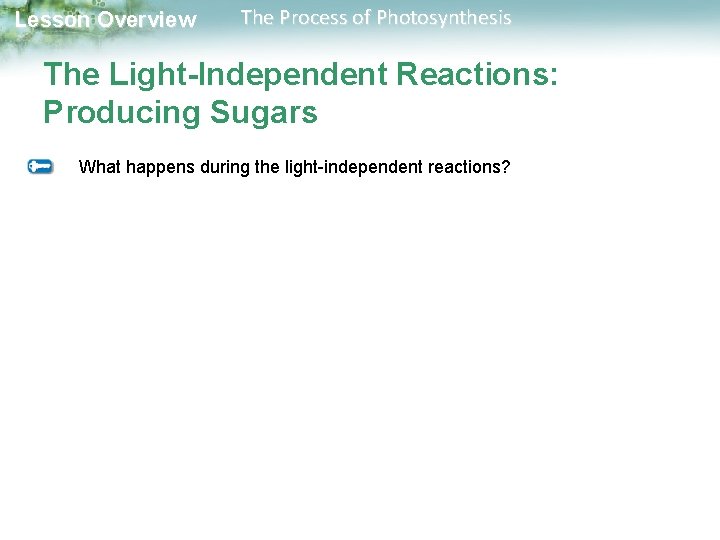 Lesson Overview The Process of Photosynthesis

The Light-Independent Reactions: Producing Sugars

What happens during the light-independent reactions?